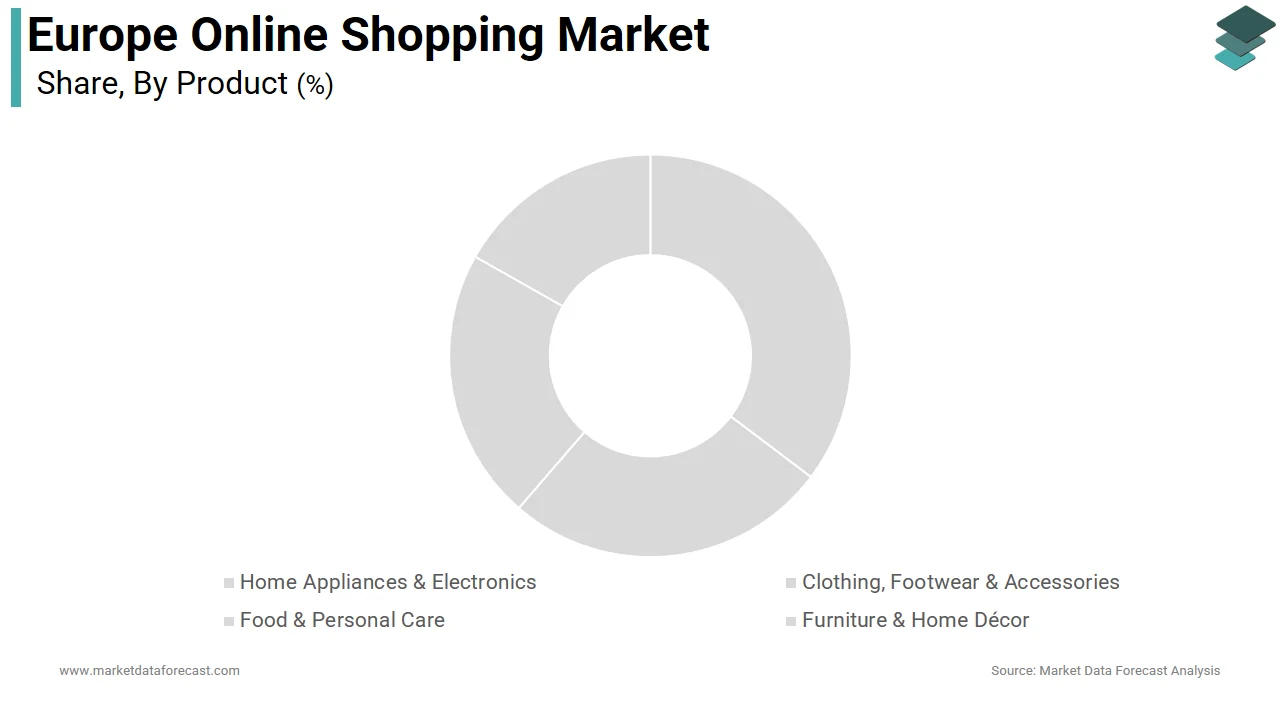 Europe Online Shopping Market
Share, By Product (%)

Home Appliances & Electronics
Clothing, Footwear & Accessories
Food & Personal Care
Furniture & Home Décor

www.marketdataforecast.com
Source: Market Data Forecast Analysis